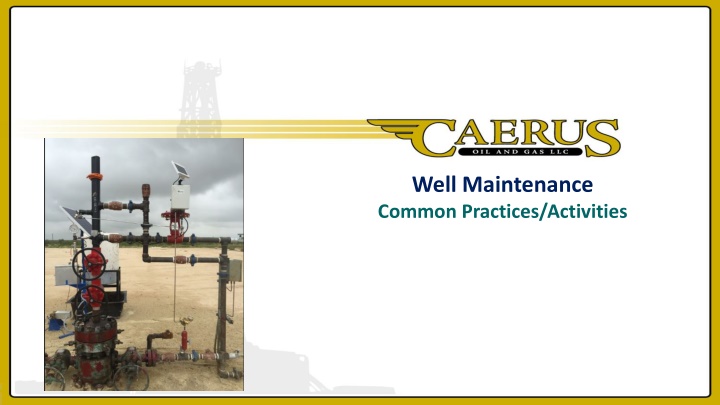 CAERUS
OIL AND GAS LLC

Well Maintenance
Common Practices/Activities